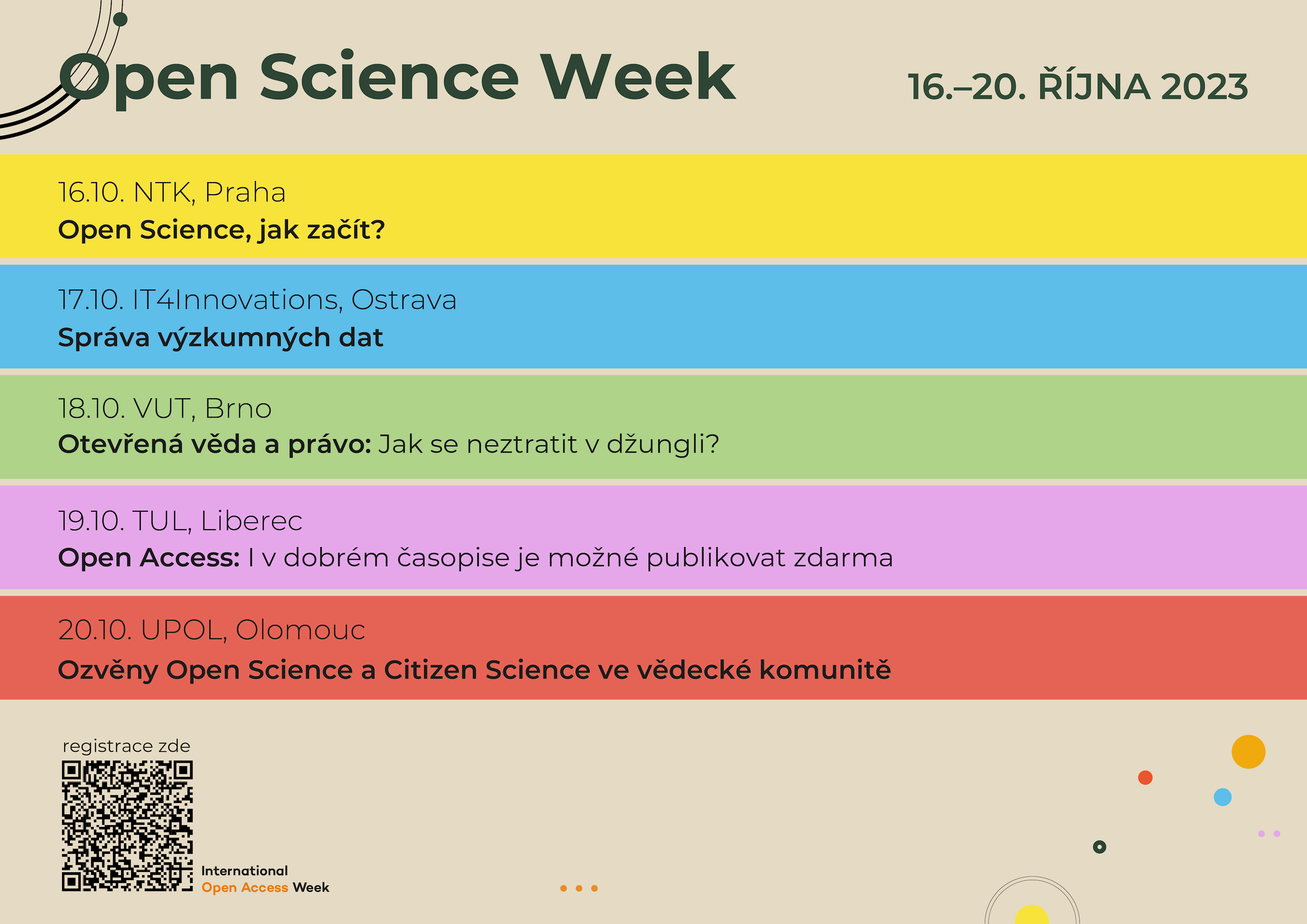 Open Science Week

16.–20. ŘÍJNA 2023

16.10. NTK, Praha
Open Science, jak začít?

17.10. IT4Innovations, Ostrava
Správa výzkumných dat

18.10. VUT, Brno
Otevřená věda a právo: Jak se neztratit v džungli?

19.10. TUL, Liberec
Open Access: I v dobrém časopise je možné publikovat zdarma

20.10. UPOL, Olomouc
Ozvěny Open Science a Citizen Science ve vědecké komunitě

registrace zde

International
Open Access Week